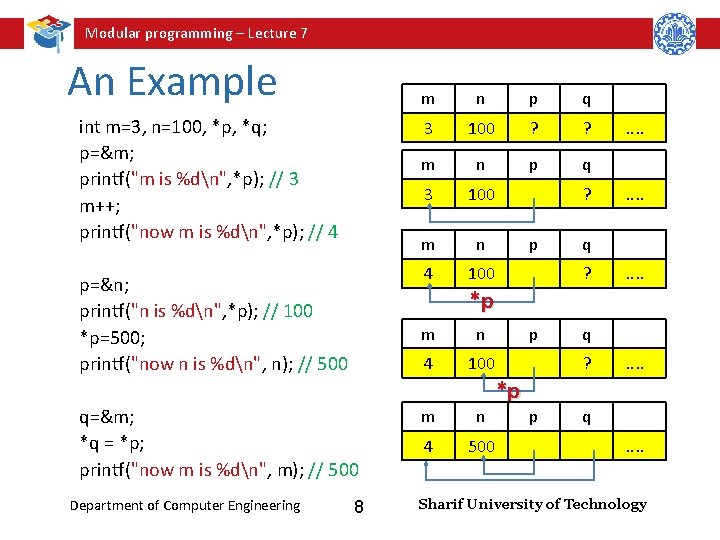 Modular programming – Lecture 7

An Example

int m=3, n=100, *p, *q;
p=&m;
printf("m is %d\n",*p); // 3
m++;
printf("now m is %d\n",*p); // 4

p=&n;
printf("n is %d\n",*p); // 100
*p=500;
printf("now n is %d\n", n); // 500

q=&m;
*q = *p;
printf("now m is %d\n", m); // 500

| m | n | p | q | |
|---|---|---|---|---|
| 3 | 100 | ? | ? | …. |

| m | n | p | q | |
|---|---|---|---|---|
| 3 | 100 | | ? | …. |

| m | n | p | q | |
|---|---|---|---|---|
| 4 | 100 | | ? | …. |

*p

| m | n | p | q | |
|---|---|---|---|---|
| 4 | 100 | | ? | …. |

*p

| m | n | p | q | |
|---|---|---|---|---|
| 4 | 500 | | | …. |

Department of Computer Engineering 8 Sharif University of Technology